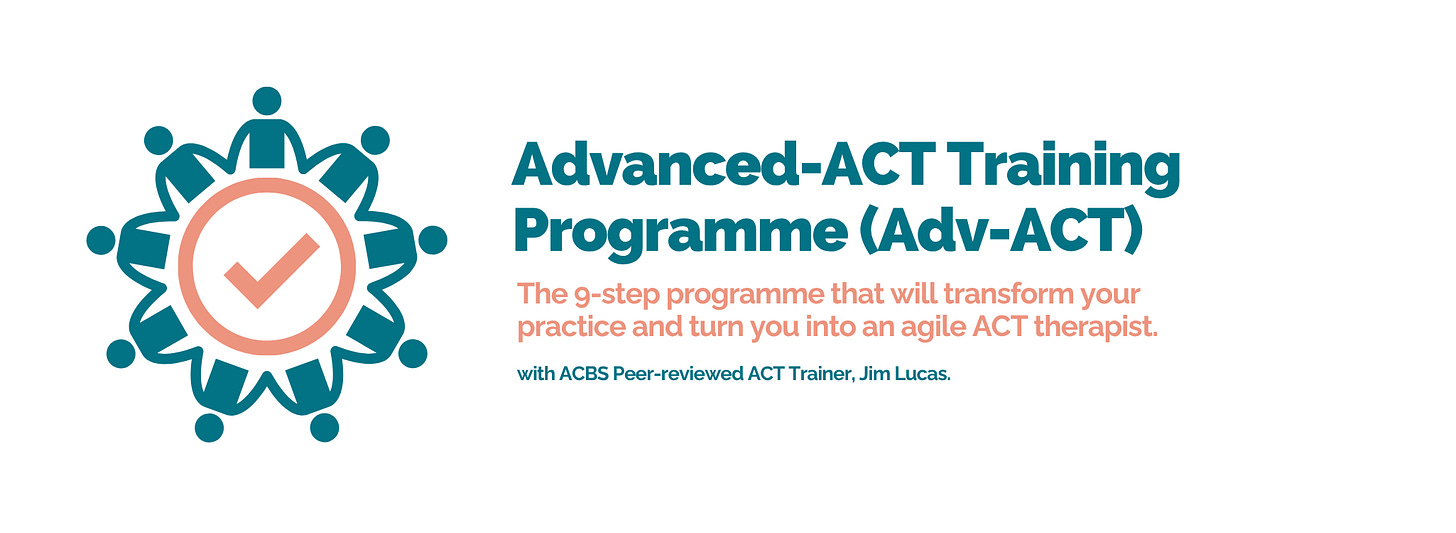 Advanced-ACT Training Programme (Adv-ACT)

The 9-step programme that will transform your practice and turn you into an agile ACT therapist.

with ACBS Peer-reviewed ACT Trainer, Jim Lucas.